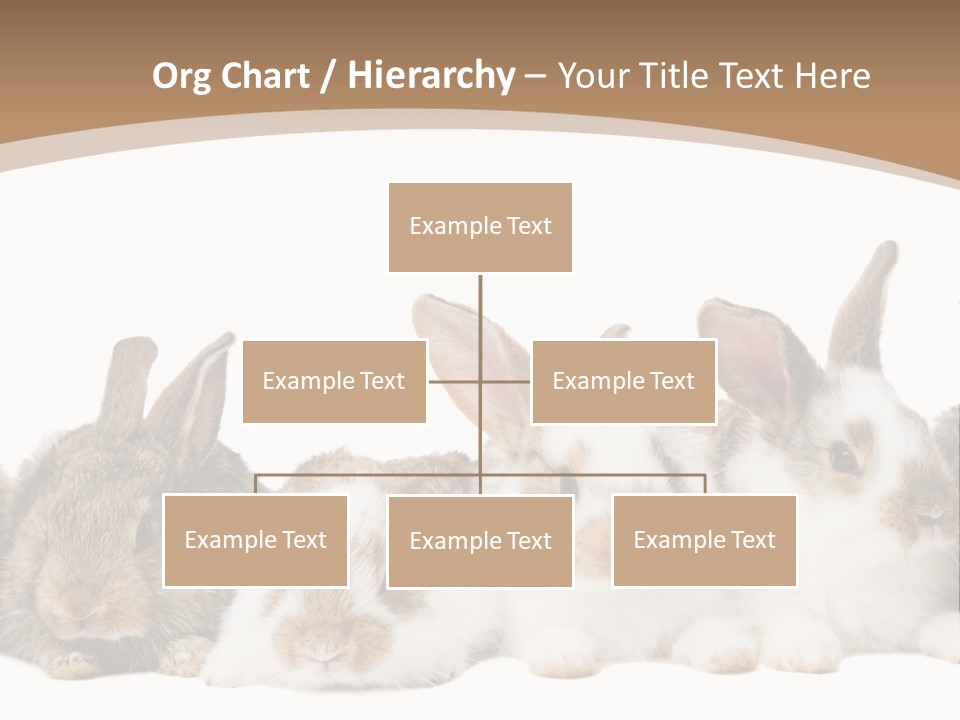 Org Chart / Hierarchy – Your Title Text Here

Example Text

Example Text

Example Text

Example Text

Example Text

Example Text